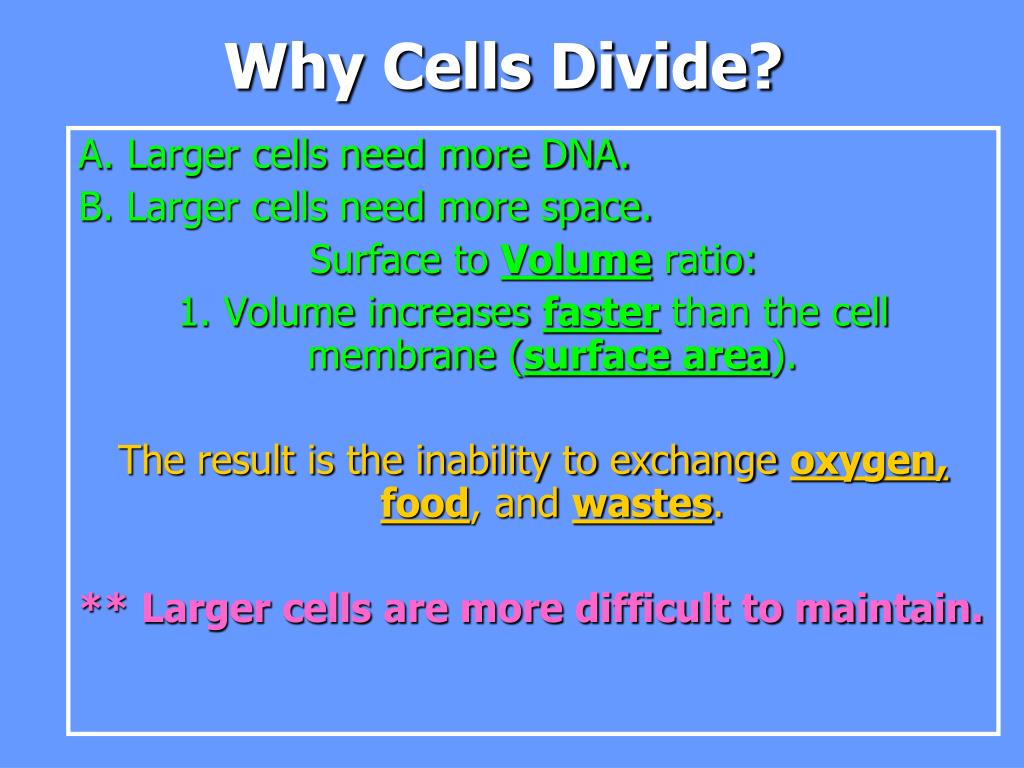 Why Cells Divide?

A. Larger cells need more DNA.

B. Larger cells need more space.

Surface to Volume ratio:

1. Volume increases faster than the cell membrane (surface area).

The result is the inability to exchange oxygen, food, and wastes.

** Larger cells are more difficult to maintain.